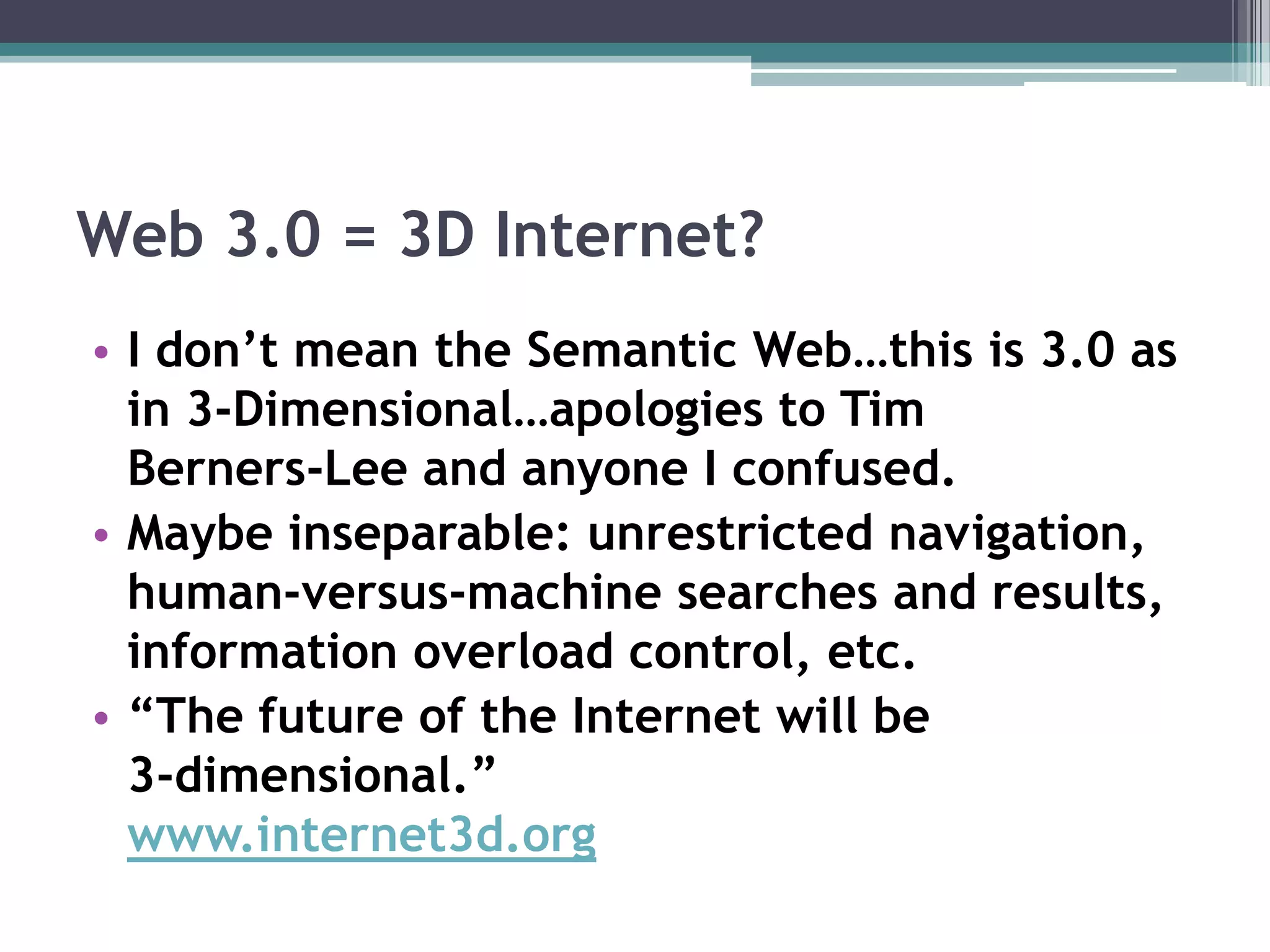 Web 3.0 = 3D Internet?

• I don’t mean the Semantic Web…this is 3.0 as in 3-Dimensional…apologies to Tim Berners-Lee and anyone I confused.
• Maybe inseparable: unrestricted navigation, human-versus-machine searches and results, information overload control, etc.
• “The future of the Internet will be 3-dimensional.” www.internet3d.org